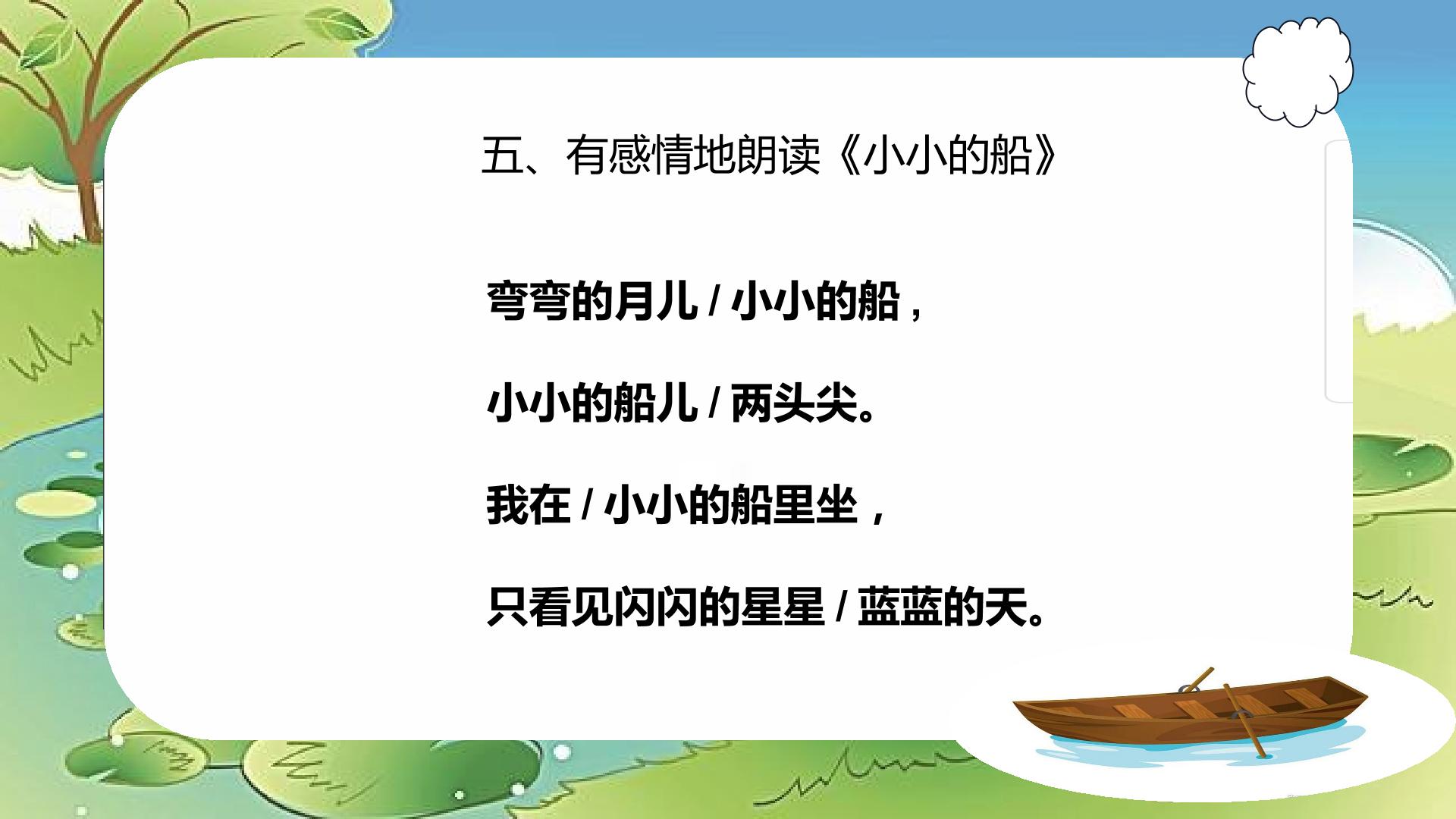 五、有感情地朗读《小小的船》

弯弯的月儿 / 小小的船，

小小的船儿 / 两头尖。

我在 / 小小的船里坐，

只看见闪闪的星星 / 蓝蓝的天。